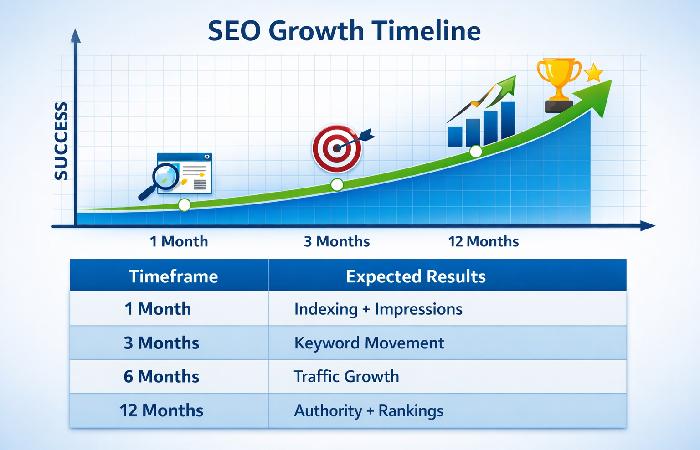 SEO Growth Timeline

SUCCESS

1 Month

3 Months

12 Months

| Timeframe | Expected Results |
|---|---|
| 1 Month | Indexing + Impressions |
| 3 Months | Keyword Movement |
| 6 Months | Traffic Growth |
| 12 Months | Authority + Rankings |